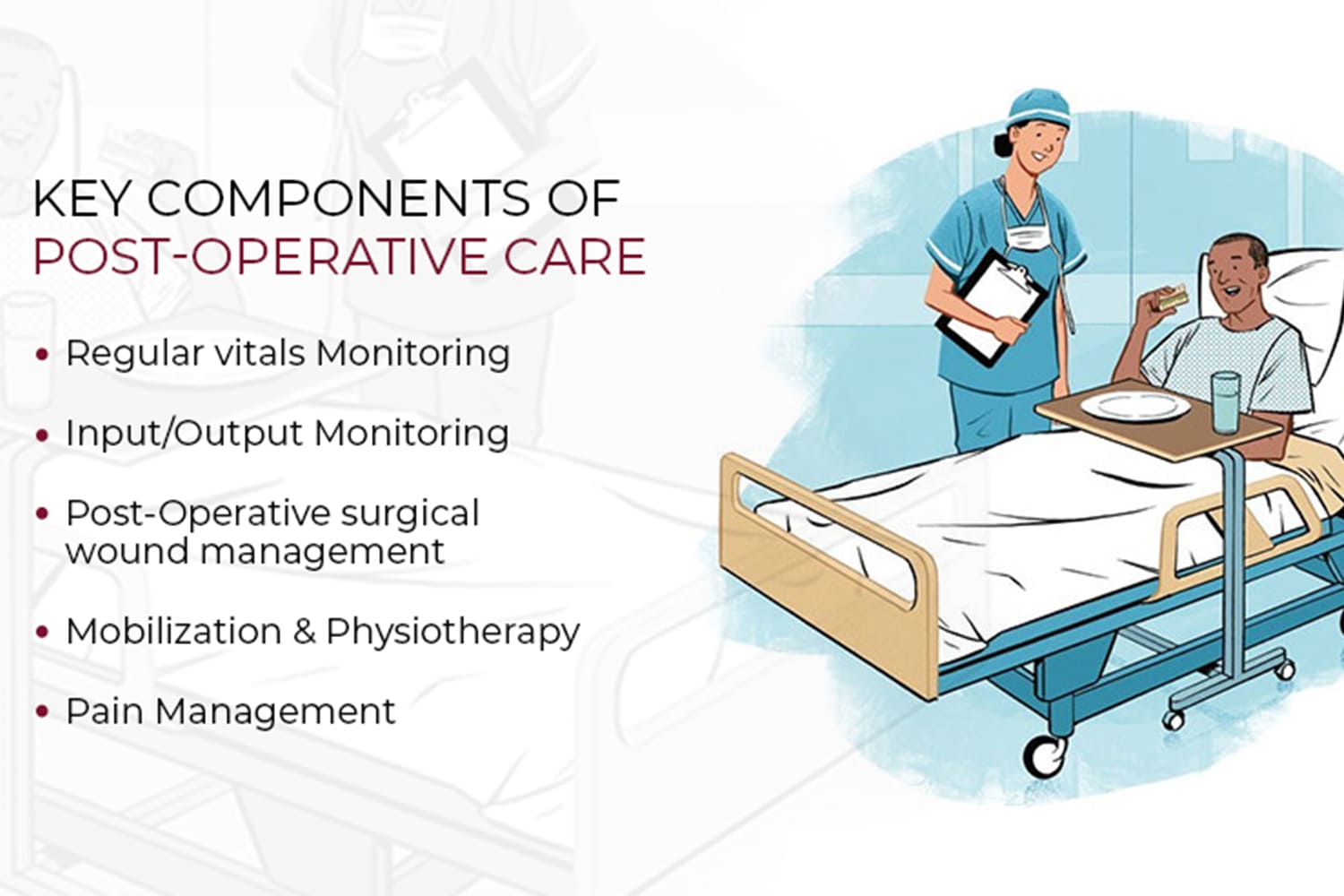 KEY COMPONENTS OF
POST-OPERATIVE CARE

• Regular vitals Monitoring

• Input/Output Monitoring

• Post-Operative surgical wound management

• Mobilization & Physiotherapy

• Pain Management